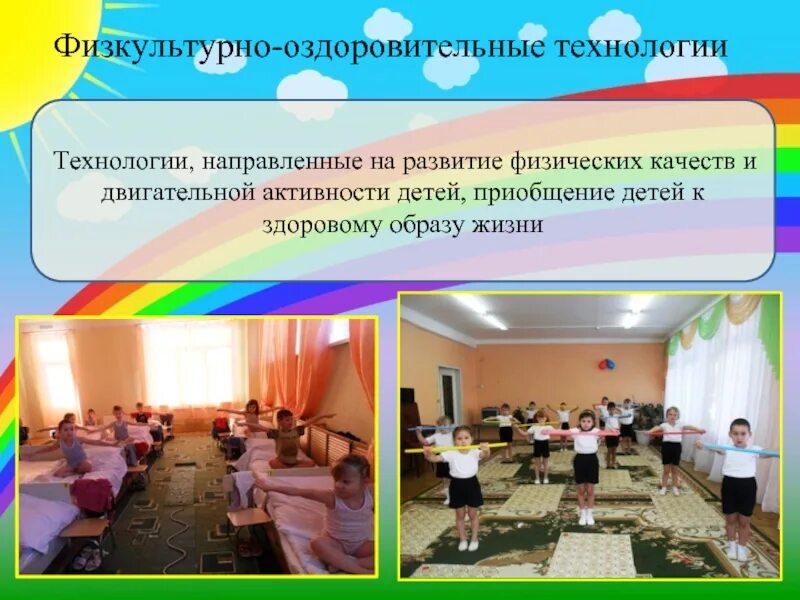 Физкультурно-оздоровительные технологии

Технологии, направленные на развитие физических качеств и двигательной активности детей, приобщение детей к здоровому образу жизни